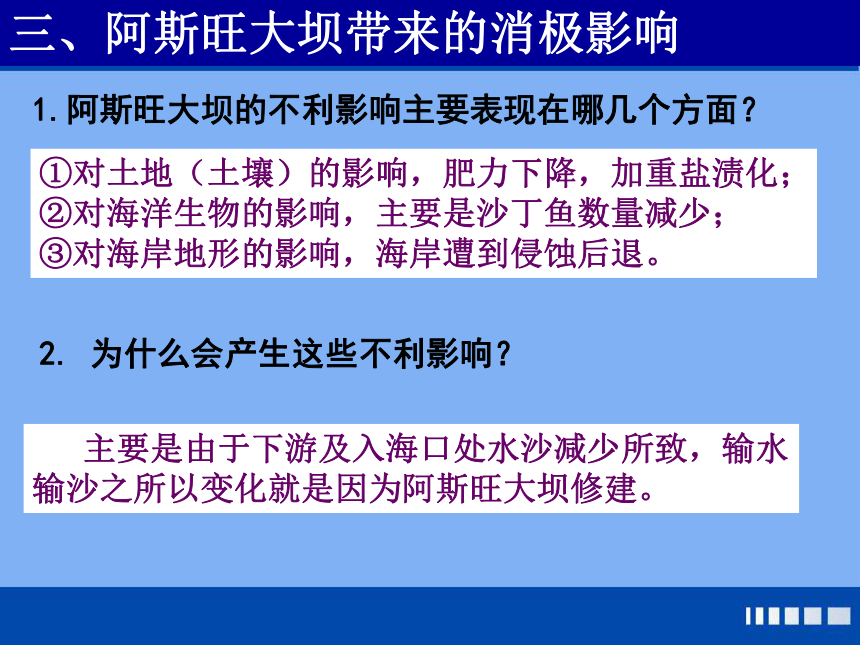 三、阿斯旺大坝带来的消极影响

1.阿斯旺大坝的不利影响主要表现在哪几个方面？

①对土地（土壤）的影响，肥力下降，加重盐渍化；
②对海洋生物的影响，主要是沙丁鱼数量减少；
③对海岸地形的影响，海岸遭到侵蚀后退。

2. 为什么会产生这些不利影响？

主要是由于下游及入海口处水沙减少所致，输水输沙之所以变化就是因为阿斯旺大坝修建。